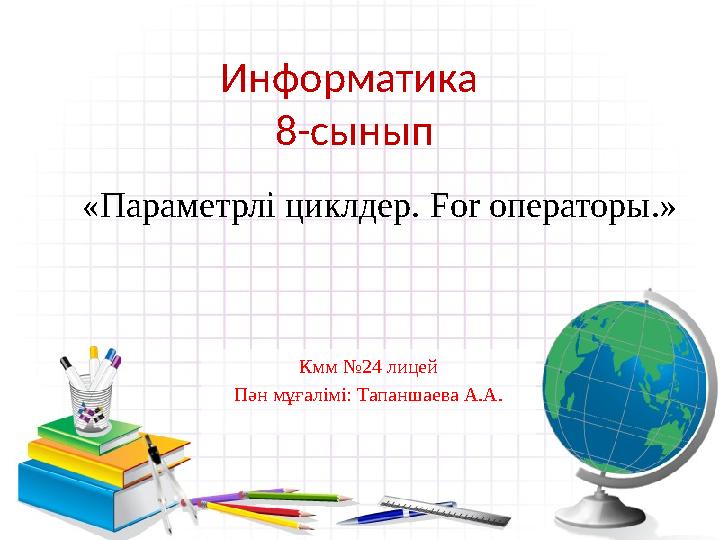 Информатика
8-сынып

«Параметрлі циклдер. For операторы.»

Кмм №24 лицей
Пән мұғалімі: Тапаншаева А.А.